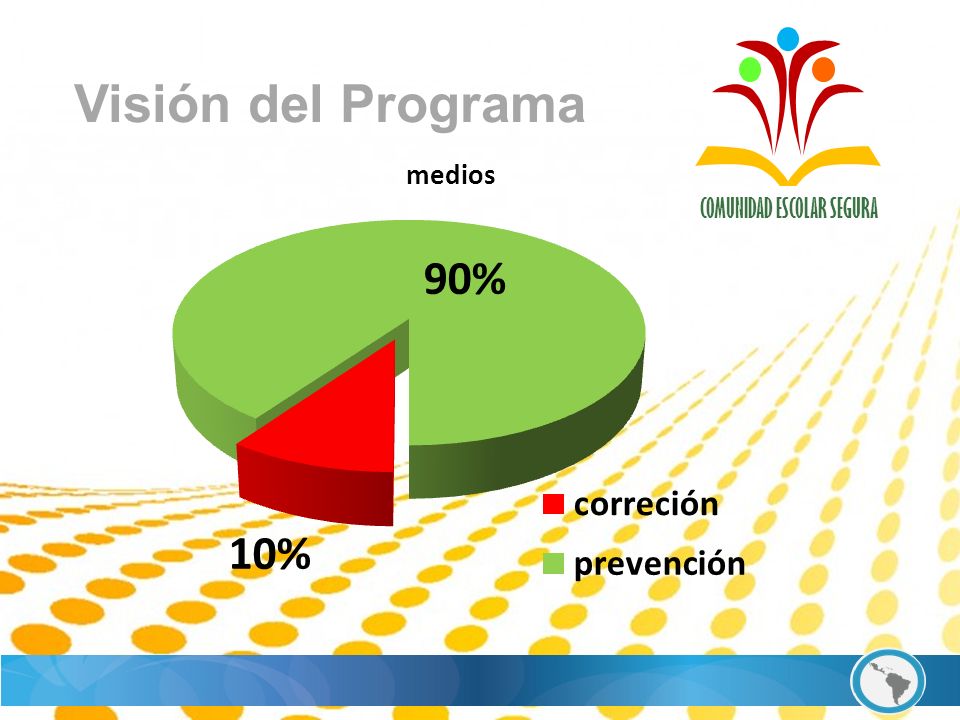 Visión del Programa

COMUNIDAD ESCOLAR SEGURA

medios

90%

10%

correción

prevención